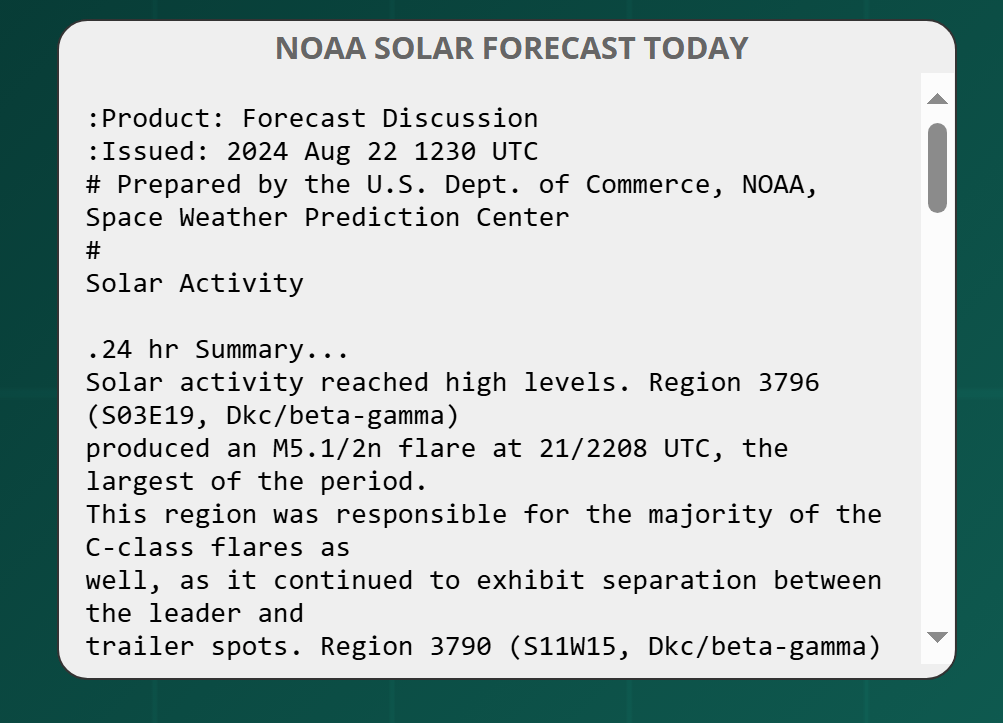 NOAA SOLAR FORECAST TODAY

:Product: Forecast Discussion
:Issued: 2024 Aug 22 1230 UTC
# Prepared by the U.S. Dept. of Commerce, NOAA, Space Weather Prediction Center
#
Solar Activity

.24 hr Summary...
Solar activity reached high levels. Region 3796 (S03E19, Dkc/beta-gamma) produced an M5.1/2n flare at 21/2208 UTC, the largest of the period.
This region was responsible for the majority of the C-class flares as well, as it continued to exhibit separation between the leader and trailer spots. Region 3790 (S11W15, Dkc/beta-gamma)